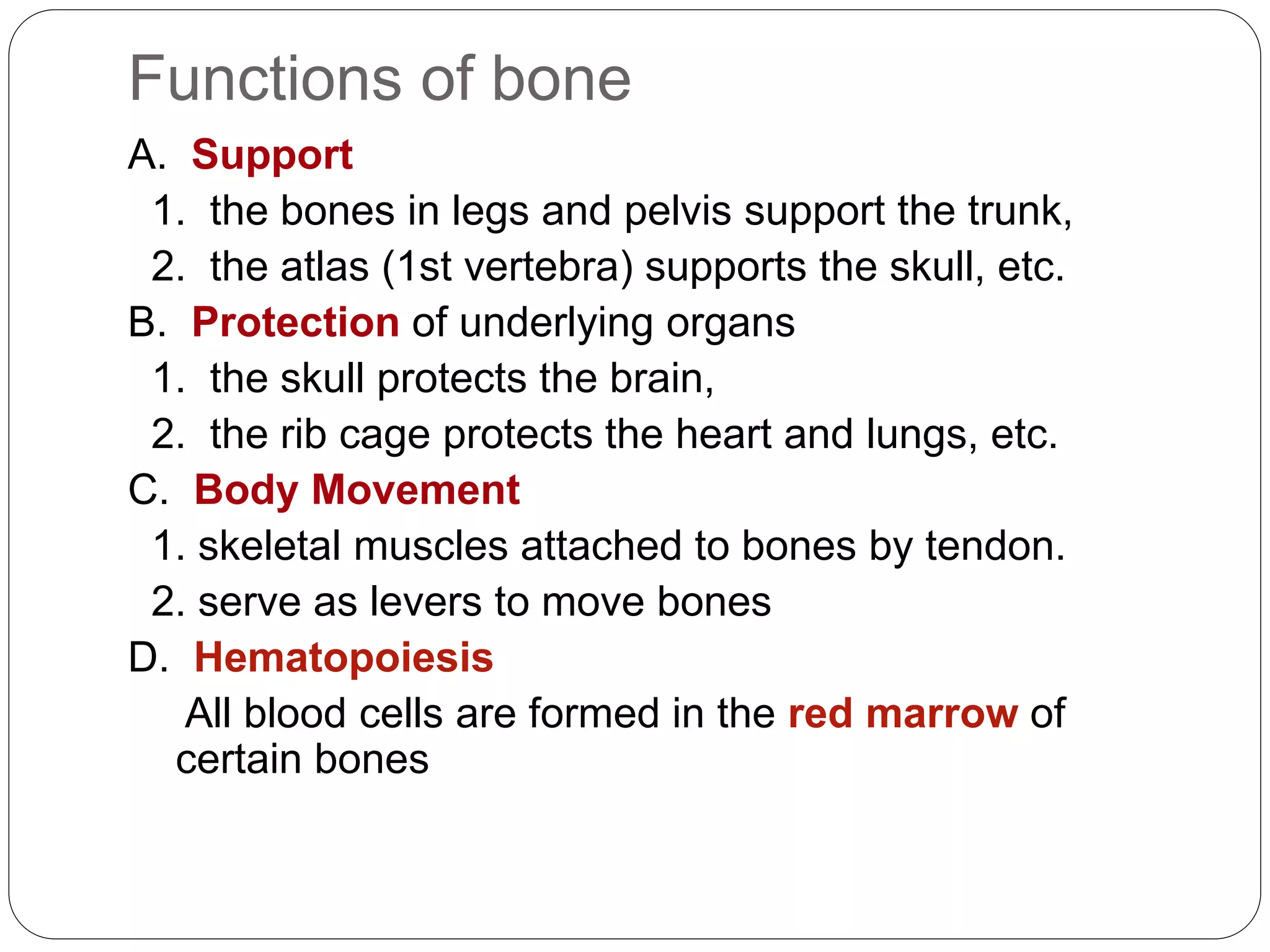 Functions of bone

A. Support

1. the bones in legs and pelvis support the trunk,

2. the atlas (1st vertebra) supports the skull, etc.

B. Protection of underlying organs

1. the skull protects the brain,

2. the rib cage protects the heart and lungs, etc.

C. Body Movement

1. skeletal muscles attached to bones by tendon.

2. serve as levers to move bones

D. Hematopoiesis

All blood cells are formed in the red marrow of certain bones